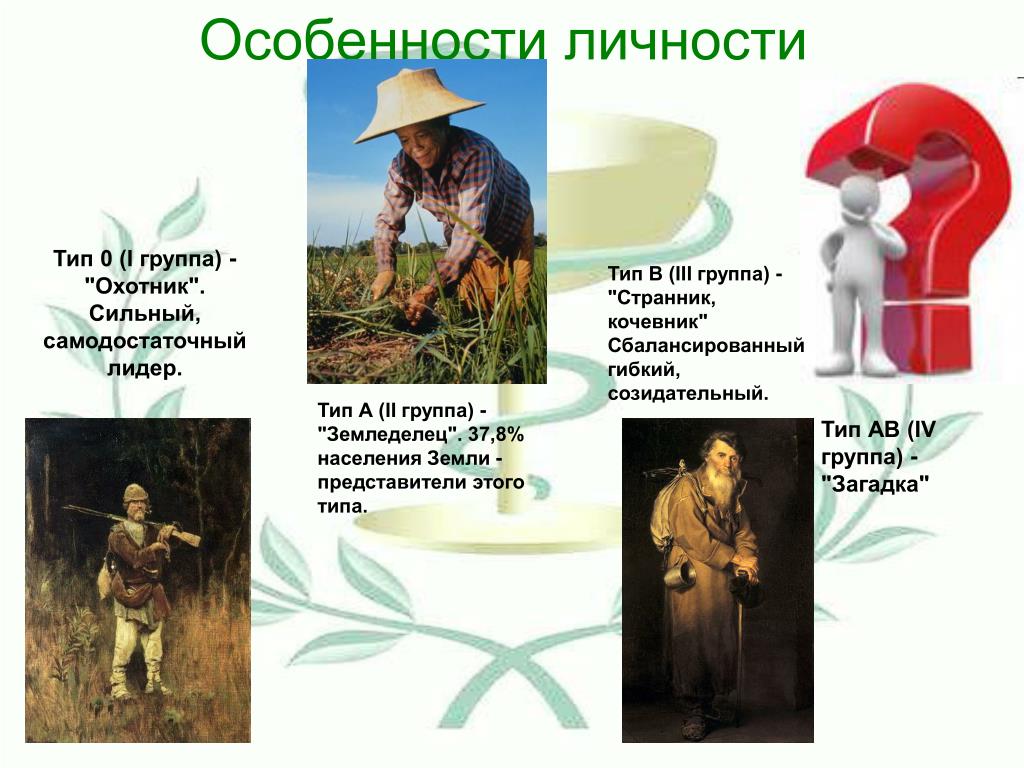 Особенности личности

Тип 0 (I группа) - "Охотник". Сильный, самодостаточный лидер.

Тип А (II группа) - "Земледелец". 37,8% населения Земли - представители этого типа.

Тип В (III группа) - "Странник, кочевник" Сбалансированный гибкий, созидательный.

Тип АВ (IV группа) - "Загадка"